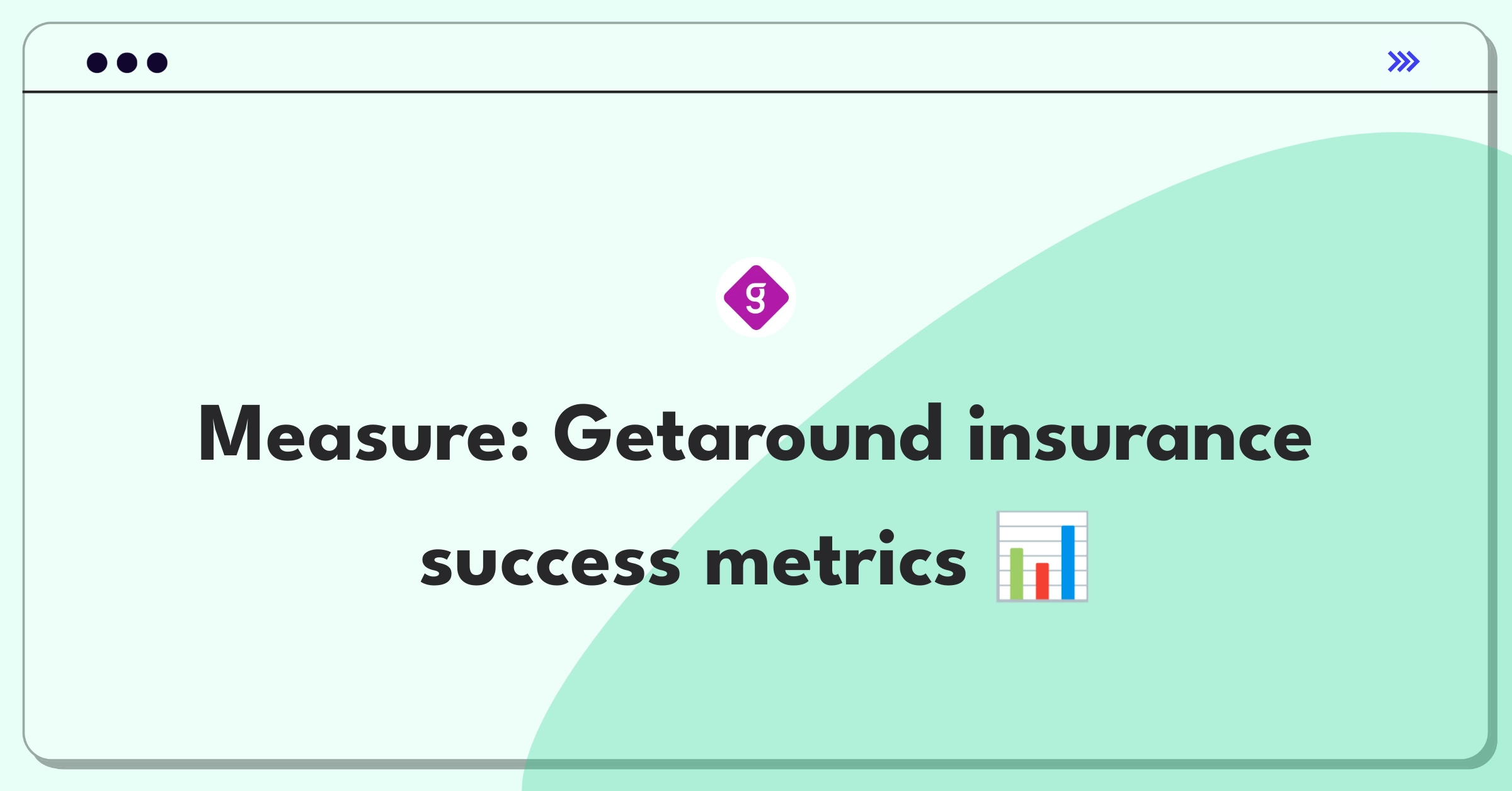 g

Measure: Getaround insurance success metrics 📊